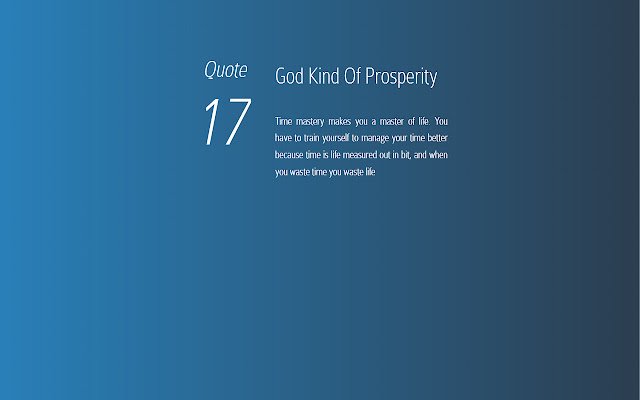 Quote
17

God Kind Of Prosperity

Time mastery makes you a master of life. You have to train yourself to manage your time better because time is life measured out in bit, and when you waste time you waste life